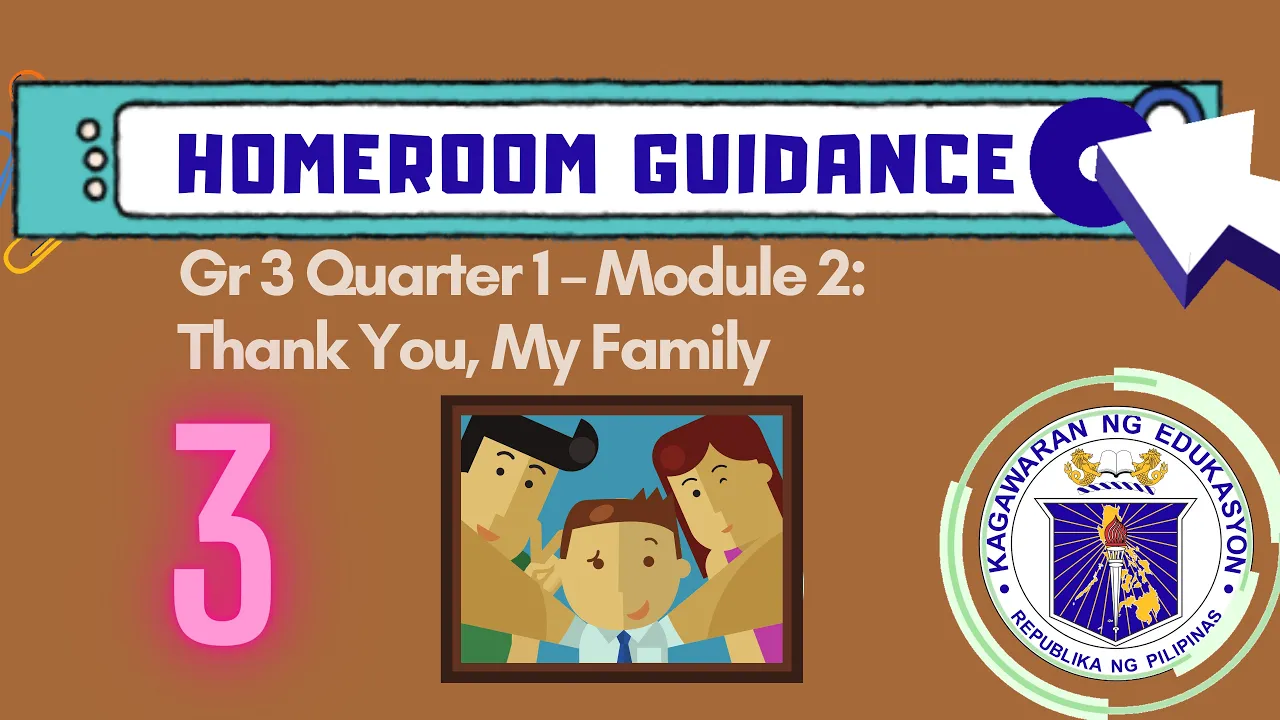 HOMEROOM GUIDANCE

Gr 3 Quarter 1 – Module 2: Thank You, My Family

3

KAGAWARAN NG EDUKASYON

REPUBLIKA NG PILIPINAS